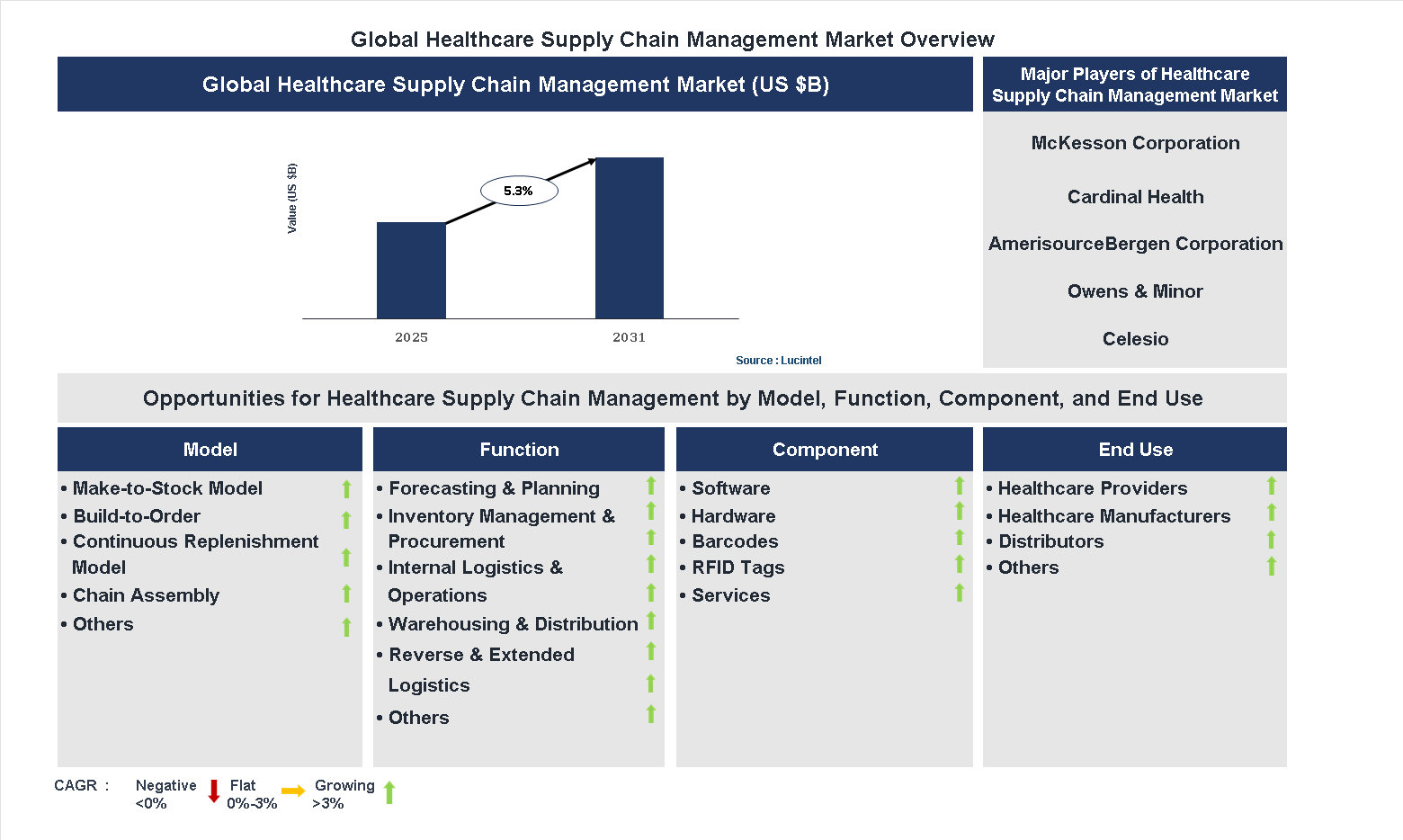 Global Healthcare Supply Chain Management Market Overview

Global Healthcare Supply Chain Management Market (US $B)

Value (US $B)

5.3%

2025

2031

Source : Lucintel

Major Players of Healthcare Supply Chain Management Market

McKesson Corporation

Cardinal Health

AmerisourceBergen Corporation

Owens & Minor

Celesio

Opportunities for Healthcare Supply Chain Management by Model, Function, Component, and End Use

Model
• Make-to-Stock Model
• Build-to-Order
• Continuous Replenishment Model
• Chain Assembly
• Others

Function
• Forecasting & Planning
• Inventory Management & Procurement
• Internal Logistics & Operations
• Warehousing & Distribution
• Reverse & Extended Logistics
• Others

Component
• Software
• Hardware
• Barcodes
• RFID Tags
• Services

End Use
• Healthcare Providers
• Healthcare Manufacturers
• Distributors
• Others

CAGR : Negative <0% Flat 0%-3% Growing >3%